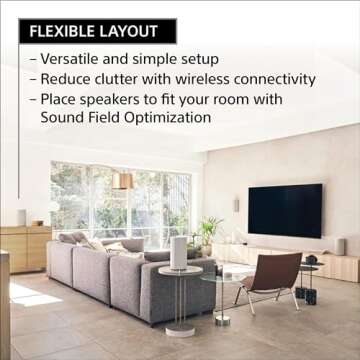 FLEXIBLE LAYOUT

– Versatile and simple setup
– Reduce clutter with wireless connectivity
– Place speakers to fit your room with Sound Field Optimization